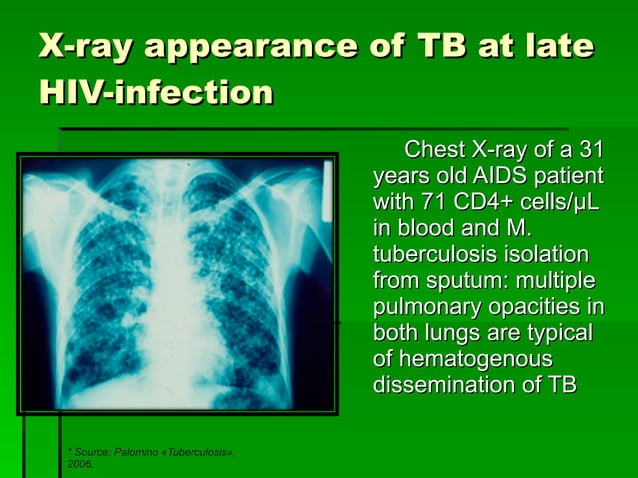 X-ray appearance of TB at late HIV-infection

Chest X-ray of a 31 years old AIDS patient with 71 CD4+ cells/μL in blood and M. tuberculosis isolation from sputum: multiple pulmonary opacities in both lungs are typical of hematogenous dissemination of TB

* Source; Palomino «Tuberculosis», 2006.